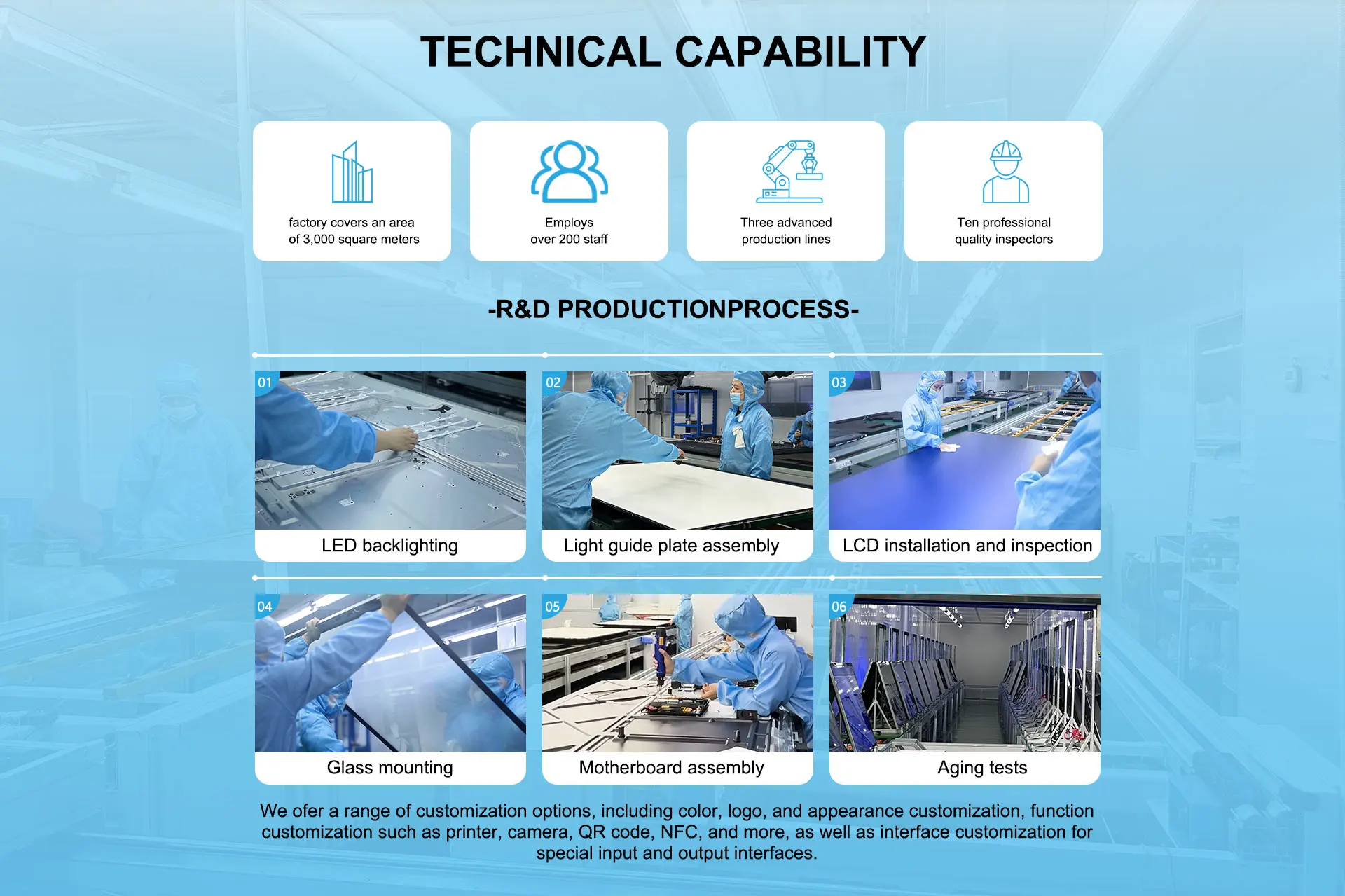 TECHNICAL CAPABILITY

factory covers an area of 3,000 square meters

Employs over 200 staff

Three advanced production lines

Ten professional quality inspectors

-R&D PRODUCTIONPROCESS-

01
LED backlighting

02
Light guide plate assembly

03
LCD installation and inspection

04
Glass mounting

05
Motherboard assembly

06
Aging tests

We ofer a range of customization options, including color, logo, and appearance customization, function customization such as printer, camera, QR code, NFC, and more, as well as interface customization for special input and output interfaces.